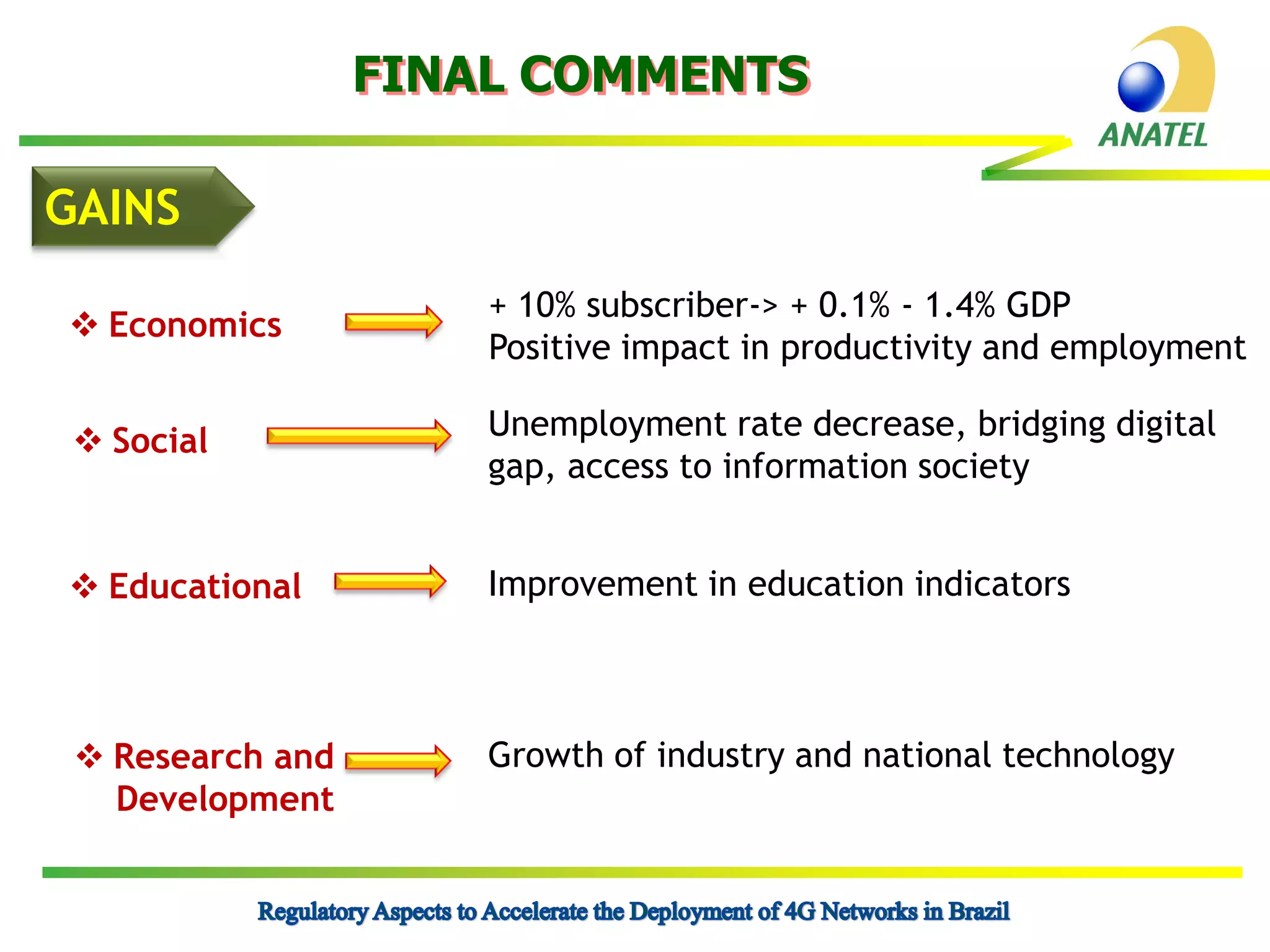 FINAL COMMENTS

ANATEL

GAINS

❖ Economics

+ 10% subscriber-> + 0.1% - 1.4% GDP
Positive impact in productivity and employment

❖ Social

Unemployment rate decrease, bridging digital gap, access to information society

❖ Educational

Improvement in education indicators

❖ Research and Development

Growth of industry and national technology

Regulatory Aspects to Accelerate the Deployment of 4G Networks in Brazil